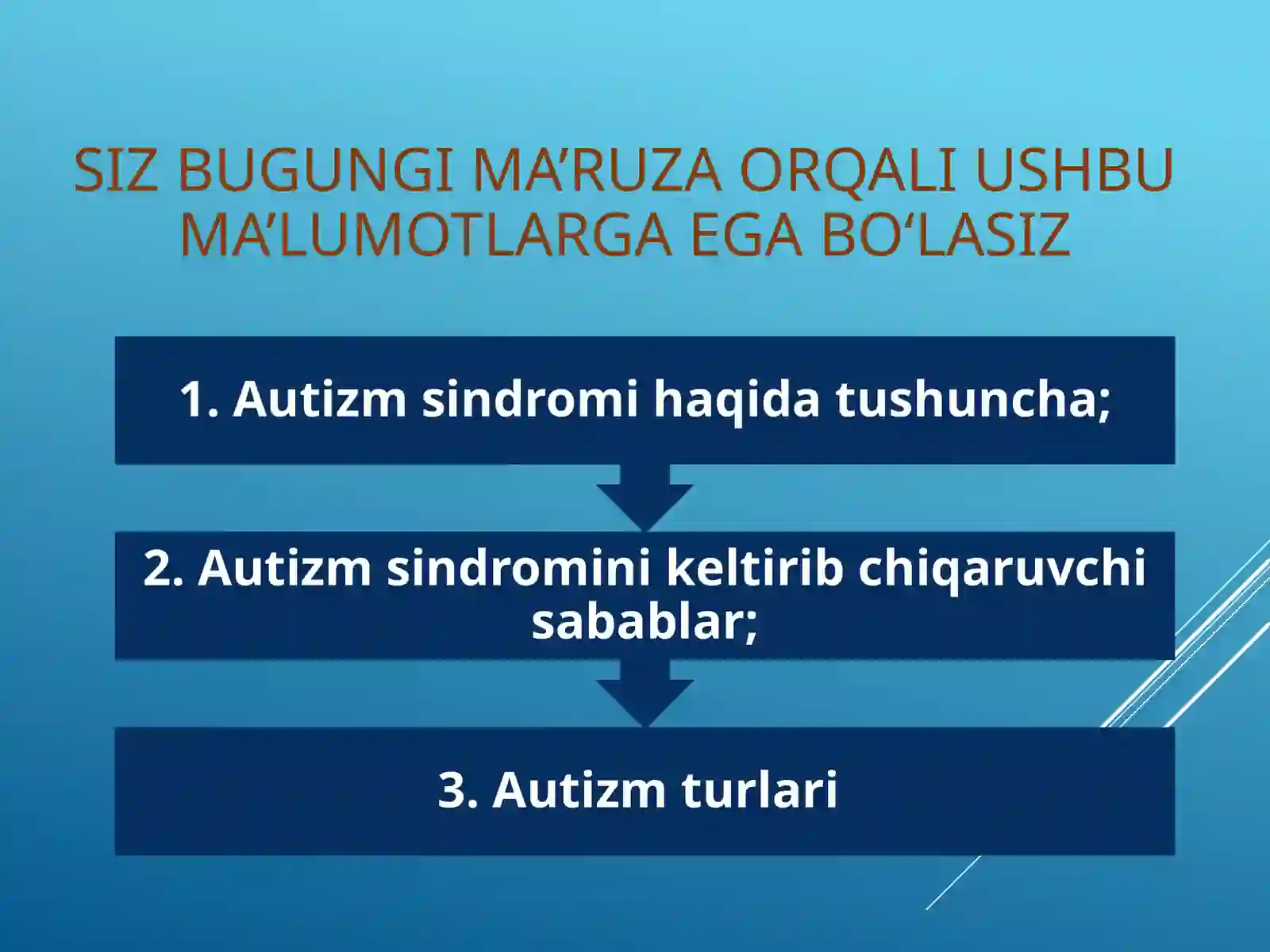 SIZ BUGUNGI MA’RUZA ORQALI USHBU MA’LUMOTLARGA EGA BO‘LASIZ

1. Autizm sindromi haqida tushuncha;

2. Autizm sindromini keltirib chiqaruvchi sabablar;

3. Autizm turlari